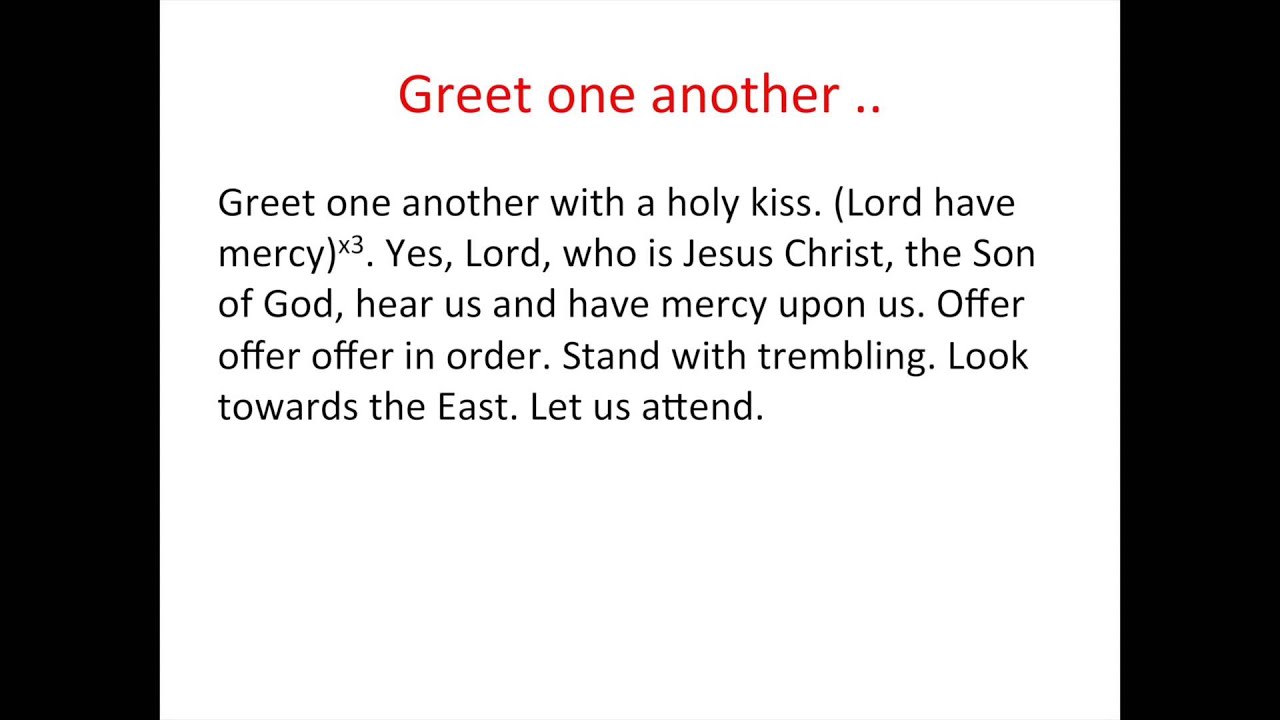 Greet one another ..

Greet one another with a holy kiss. (Lord have mercy)$^{x3}$. Yes, Lord, who is Jesus Christ, the Son of God, hear us and have mercy upon us. Offer offer offer in order. Stand with trembling. Look towards the East. Let us attend.